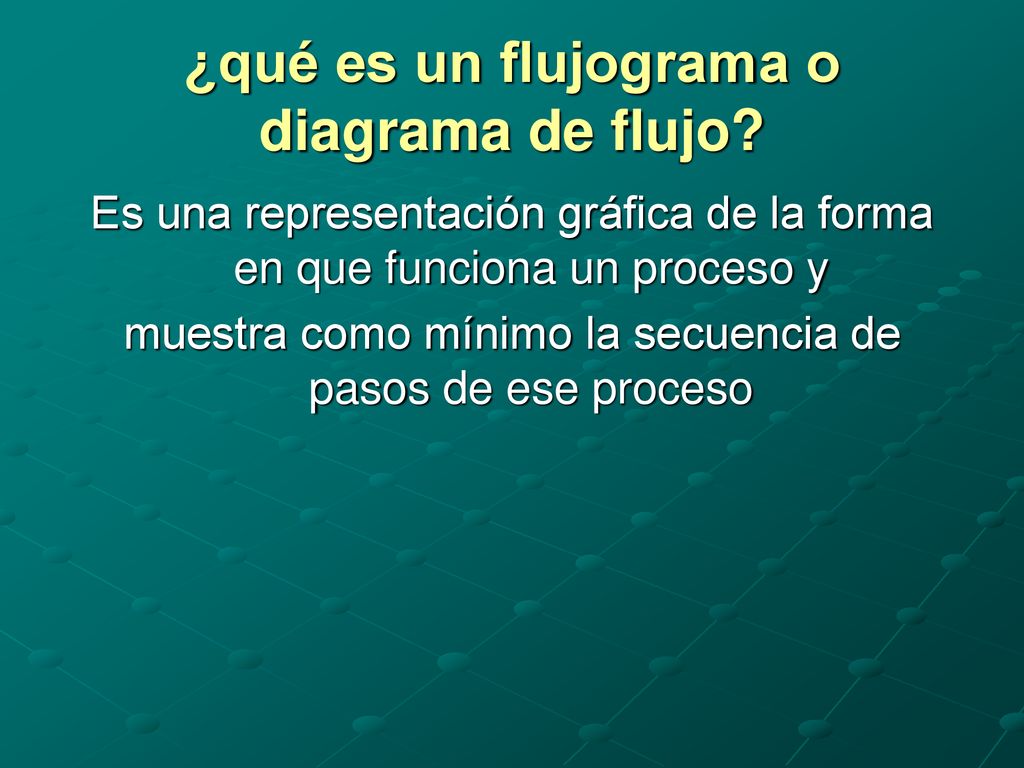 ¿qué es un flujograma o diagrama de flujo?

Es una representación gráfica de la forma en que funciona un proceso y

muestra como mínimo la secuencia de pasos de ese proceso